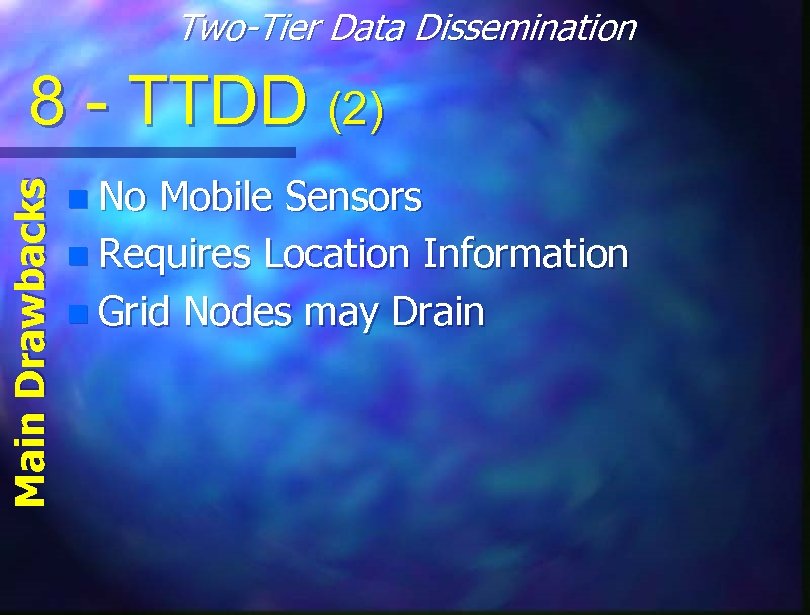 Two-Tier Data Dissemination

8 - TTDD (2)

Main Drawbacks

No Mobile Sensors

Requires Location Information

Grid Nodes may Drain